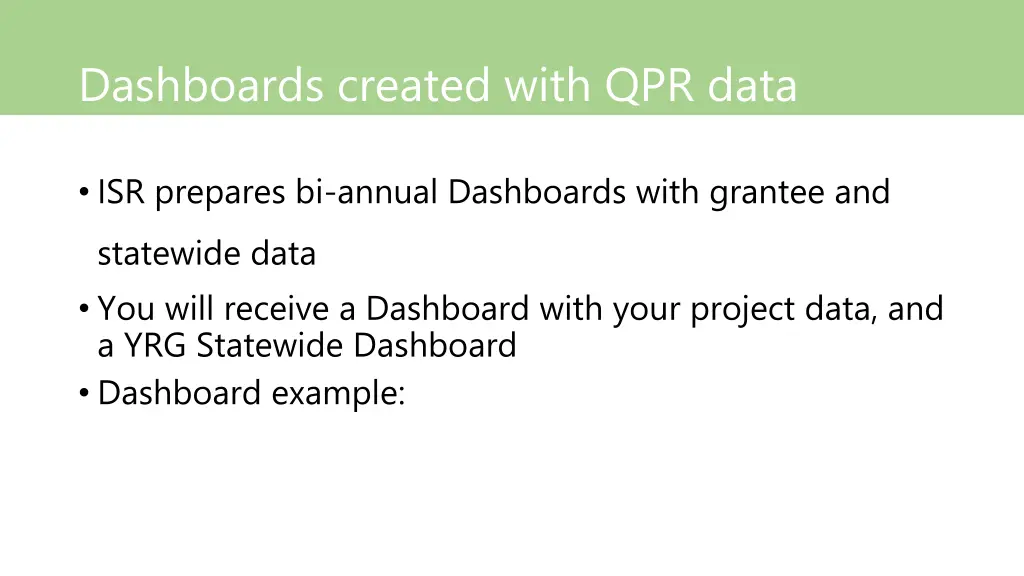 Dashboards created with QPR data

• ISR prepares bi-annual Dashboards with grantee and statewide data
• You will receive a Dashboard with your project data, and a YRG Statewide Dashboard
• Dashboard example: